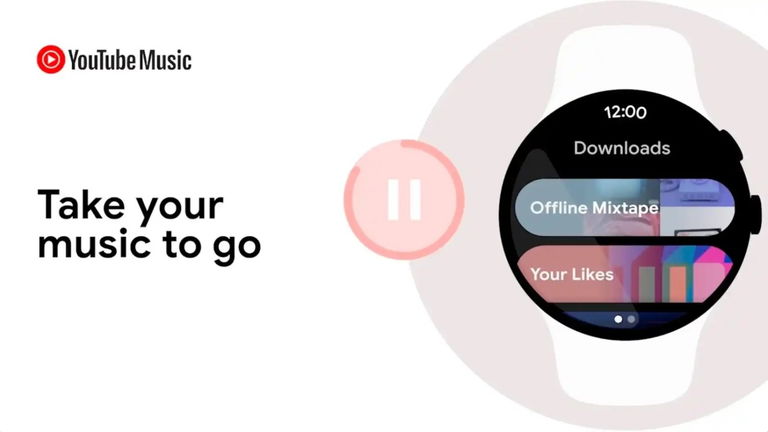 YouTube Music

Take your music to go

12:00

Downloads

Offline Mixtape

Your Likes